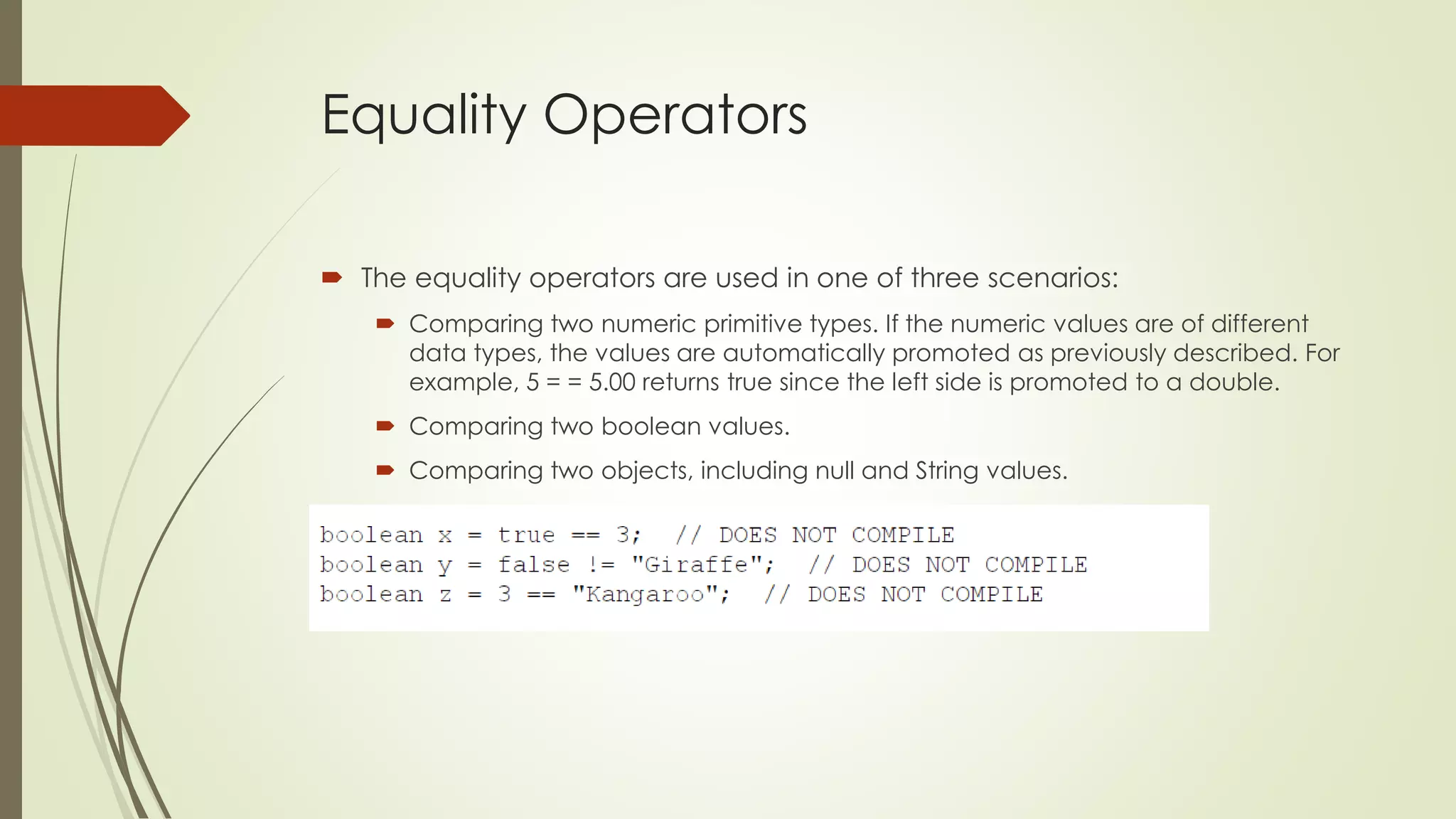 Equality Operators

The equality operators are used in one of three scenarios:

Comparing two numeric primitive types. If the numeric values are of different data types, the values are automatically promoted as previously described. For example, 5 = = 5.00 returns true since the left side is promoted to a double.

Comparing two boolean values.

Comparing two objects, including null and String values.

boolean x = true == 3;  // DOES NOT COMPILE
boolean y = false != "Giraffe";  // DOES NOT COMPILE
boolean z = 3 == "Kangaroo";  // DOES NOT COMPILE